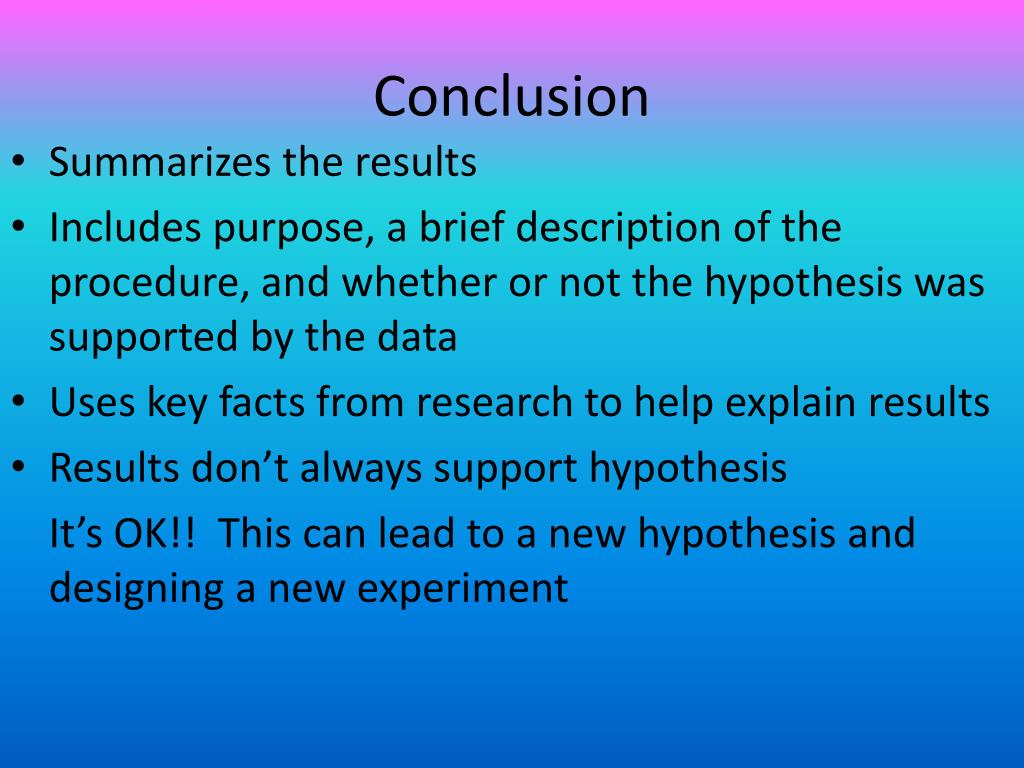 Conclusion

• Summarizes the results
• Includes purpose, a brief description of the procedure, and whether or not the hypothesis was supported by the data
• Uses key facts from research to help explain results
• Results don’t always support hypothesis

It’s OK!! This can lead to a new hypothesis and designing a new experiment